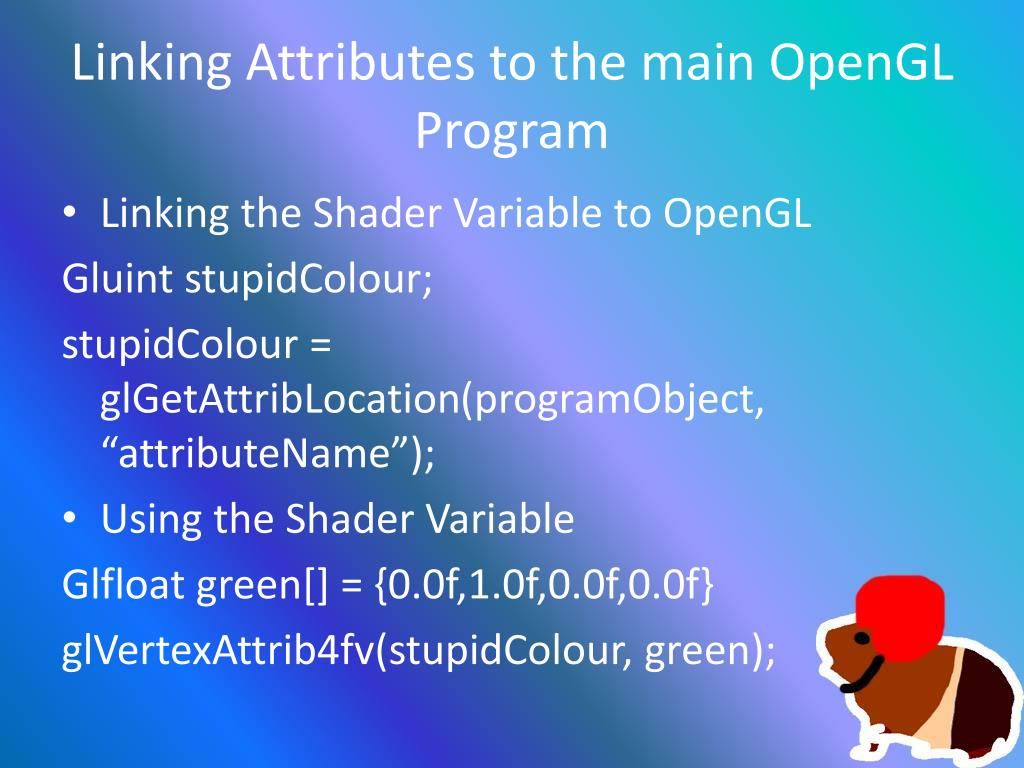 Linking Attributes to the main OpenGL Program

• Linking the Shader Variable to OpenGL

Gluint stupidColour;

stupidColour = glGetAttribLocation(programObject, “attributeName”);

• Using the Shader Variable

Glfloat green[] = {0.0f,1.0f,0.0f,0.0f}

glVertexAttrib4fv(stupidColour, green);